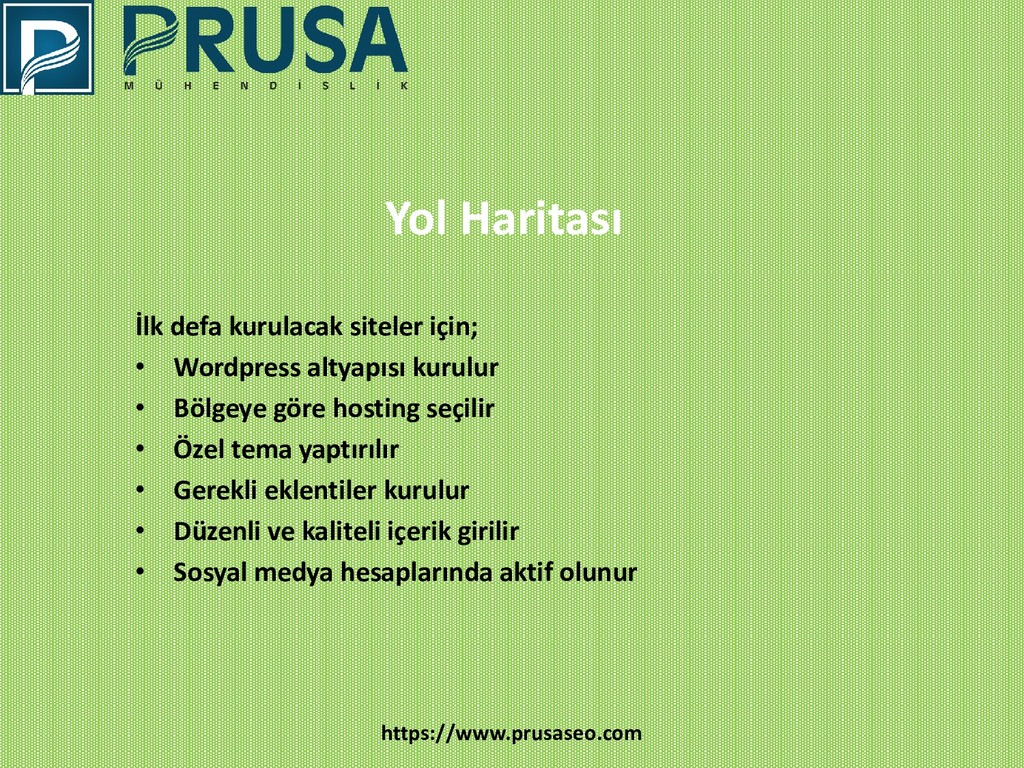 PRUSA
MÜHENDİSLİK

Yol Haritası

İlk defa kurulacak siteler için;
• Wordpress altyapısı kurulur
• Bölgeye göre hosting seçilir
• Özel tema yaptırılır
• Gerekli eklentiler kurulur
• Düzenli ve kaliteli içerik girilir
• Sosyal medya hesaplarında aktif olunur

https://www.prusaseo.com